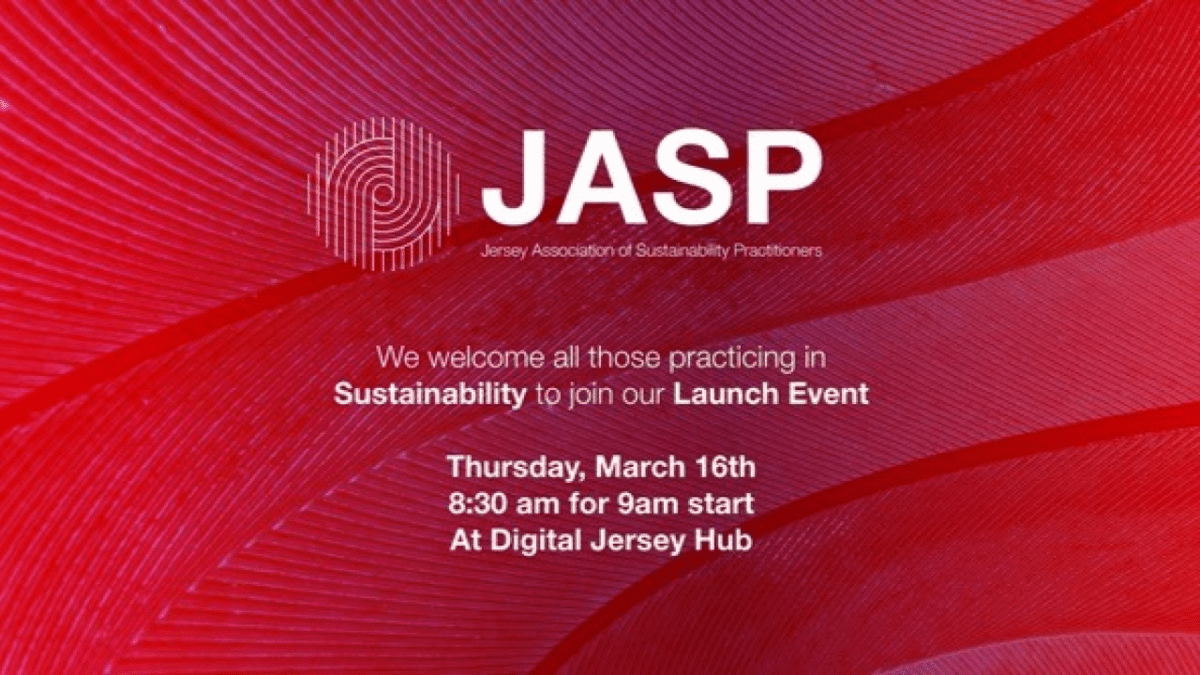 JASP

Jersey Association of Sustainability Practitioners

We welcome all those practicing in Sustainability to join our Launch Event

Thursday, March 16th
8:30 am for 9am start
At Digital Jersey Hub